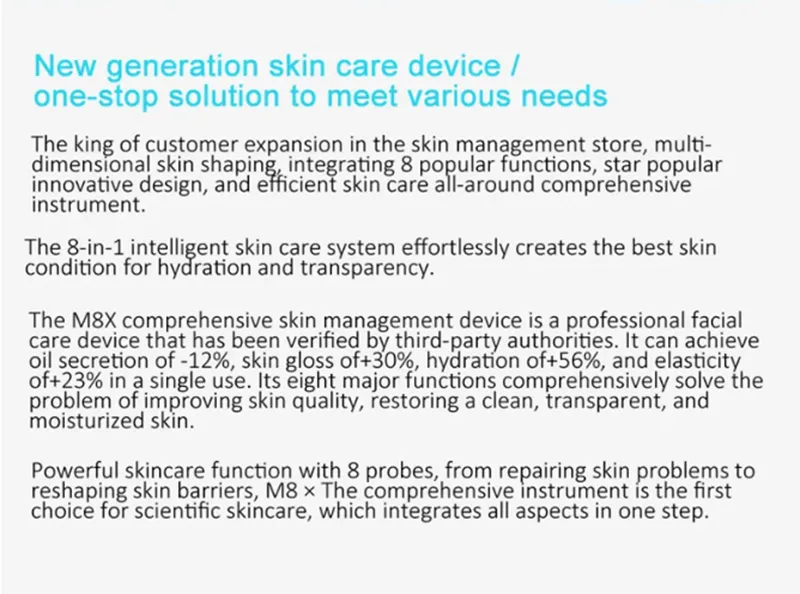 New generation skin care device / one-stop solution to meet various needs

The king of customer expansion in the skin management store, multi-dimensional skin shaping, integrating 8 popular functions, star popular innovative design, and efficient skin care all-around comprehensive instrument.

The 8-in-1 intelligent skin care system effortlessly creates the best skin condition for hydration and transparency.

The M8X comprehensive skin management device is a professional facial care device that has been verified by third-party authorities. It can achieve oil secretion of -12%, skin gloss of+30%, hydration of+56%, and elasticity of+23% in a single use. Its eight major functions comprehensively solve the problem of improving skin quality, restoring a clean, transparent, and moisturized skin.

Powerful skincare function with 8 probes, from repairing skin problems to reshaping skin barriers, M8 × The comprehensive instrument is the first choice for scientific skincare, which integrates all aspects in one step.